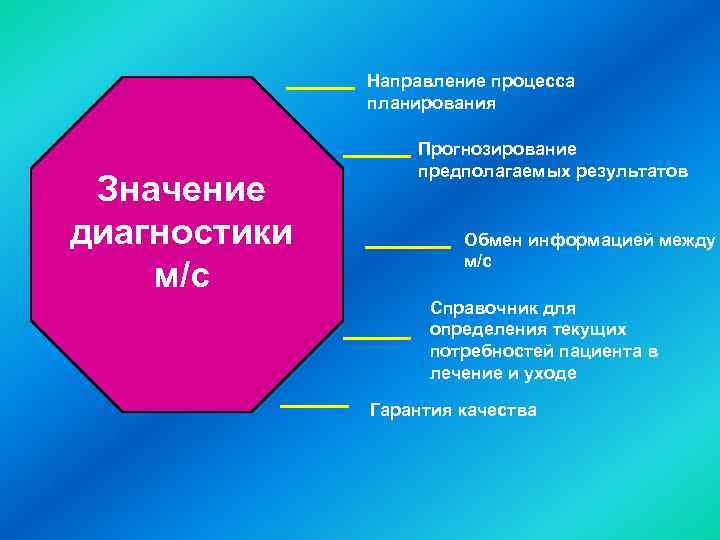 Значение диагностики м/с

Направление процесса планирования

Прогнозирование предполагаемых результатов

Обмен информацией между м/с

Справочник для определения текущих потребностей пациента в лечение и уходе

Гарантия качества